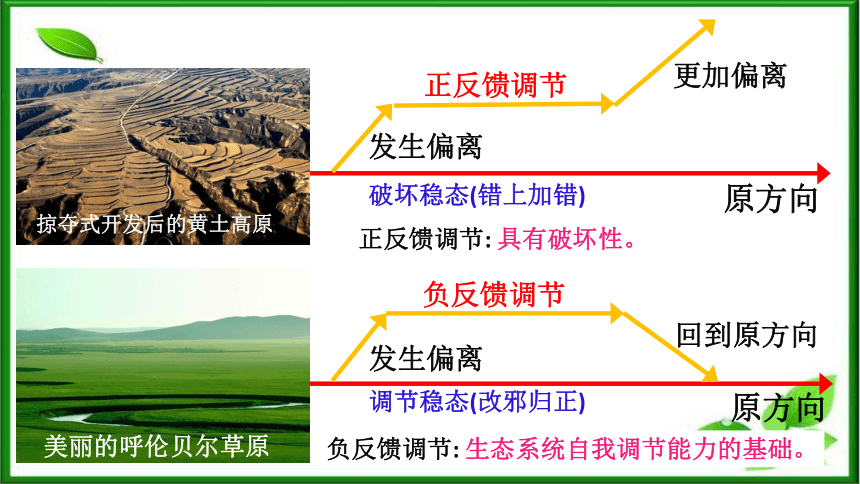 掠夺式开发后的黄土高原

正反馈调节

更加偏离

发生偏离

破坏稳态(错上加错)

原方向

正反馈调节: 具有破坏性。

美丽的呼伦贝尔草原

负反馈调节

回到原方向

发生偏离

调节稳态(改邪归正)

原方向

负反馈调节: 生态系统自我调节能力的基础。